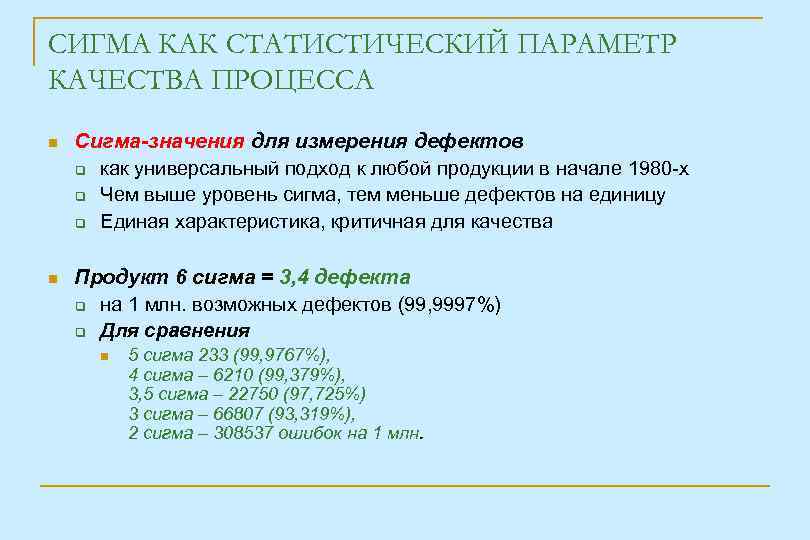 СИГМА КАК СТАТИСТИЧЕСКИЙ ПАРАМЕТР КАЧЕСТВА ПРОЦЕССА

Сигма-значения для измерения дефектов
как универсальный подход к любой продукции в начале 1980-х
Чем выше уровень сигма, тем меньше дефектов на единицу
Единая характеристика, критичная для качества

Продукт 6 сигма = 3,4 дефекта
на 1 млн. возможных дефектов (99,9997%)
Для сравнения
5 сигма 233 (99,9767%),
4 сигма – 6210 (99,379%),
3,5 сигма – 22750 (97,725%)
3 сигма – 66807 (93,319%),
2 сигма – 308537 ошибок на 1 млн.